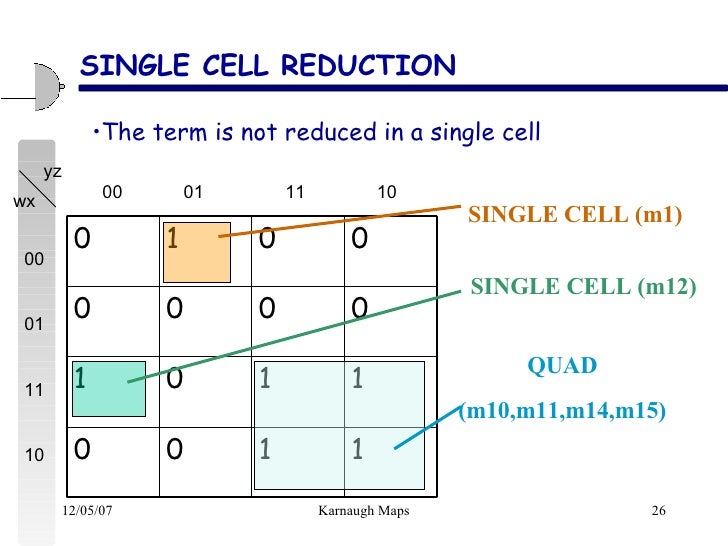 SINGLE CELL REDUCTION

•The term is not reduced in a single cell

| wx \ yz | 00 | 01 | 11 | 10 |
|---|---|---|---|---|
| 00 | 0 | 1 | 0 | 0 |
| 01 | 0 | 0 | 0 | 0 |
| 11 | 1 | 0 | 1 | 1 |
| 10 | 0 | 0 | 1 | 1 |

SINGLE CELL (m1)

SINGLE CELL (m12)

QUAD

(m10,m11,m14,m15)

12/05/07

Karnaugh Maps

26